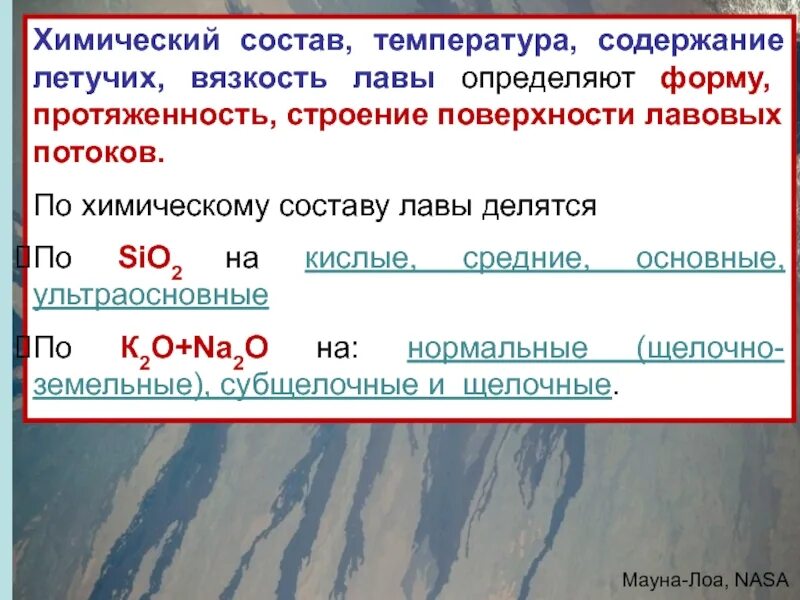 Химический состав, температура, содержание летучих, вязкость лавы определяют форму, протяженность, строение поверхности лавовых потоков.

По химическому составу лавы делятся

По $SiO_2$ на кислые, средние, основные, ультраосновные

По $K_2O+Na_2O$ на: нормальные (щелочно-земельные), субщелочные и щелочные.

Мауна-Лоа, NASA